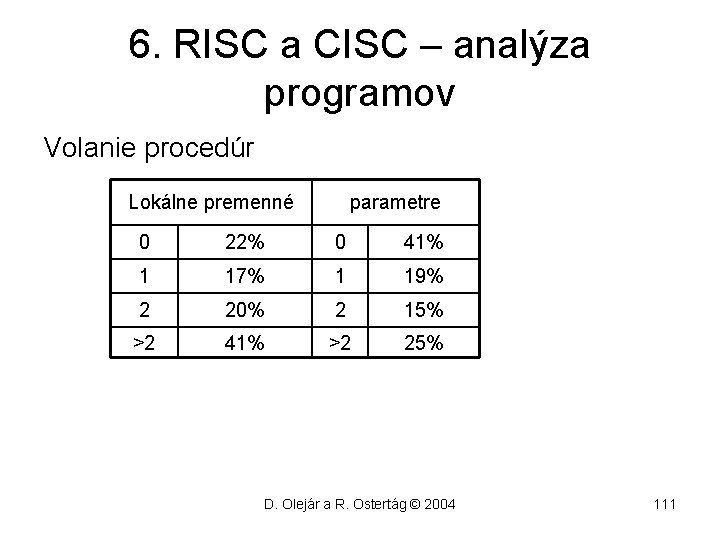 6. RISC a CISC – analýza programov

Volanie procedúr

| Lokálne premenné | | parametre | |
|---|---|---|---|
| 0 | 22% | 0 | 41% |
| 1 | 17% | 1 | 19% |
| 2 | 20% | 2 | 15% |
| >2 | 41% | >2 | 25% |

D. Olejár a R. Ostertág © 2004

111